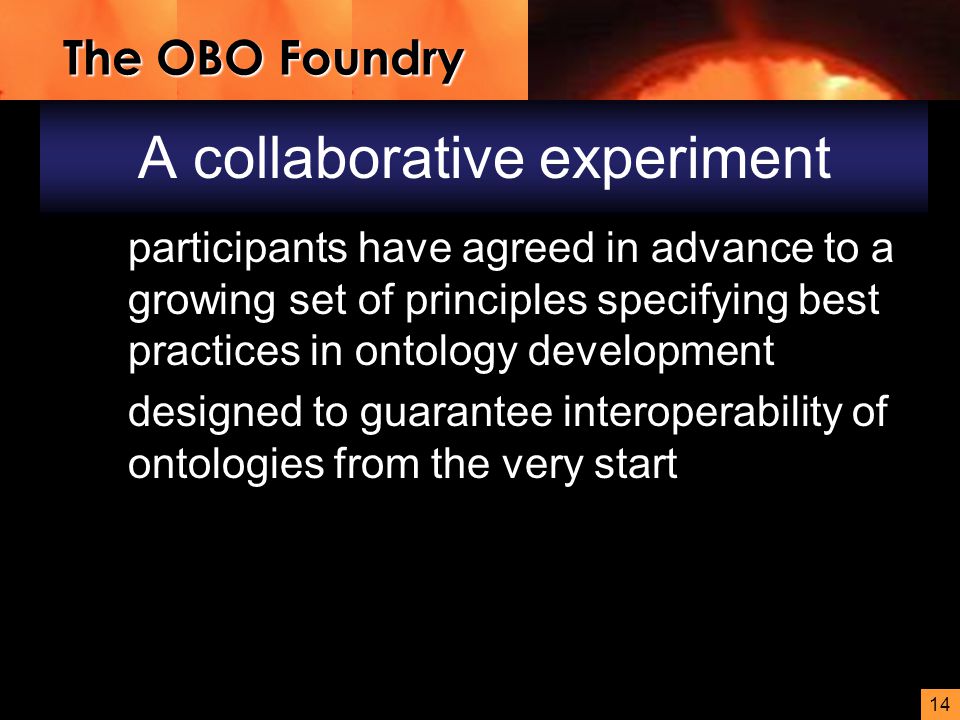 The OBO Foundry

A collaborative experiment

participants have agreed in advance to a growing set of principles specifying best practices in ontology development

designed to guarantee interoperability of ontologies from the very start

14